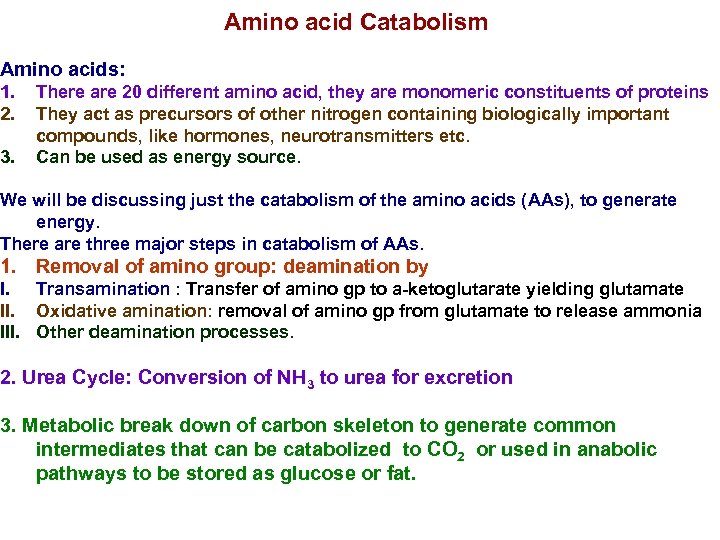 Amino acid Catabolism

Amino acids:
1. There are 20 different amino acid, they are monomeric constituents of proteins
2. They act as precursors of other nitrogen containing biologically important compounds, like hormones, neurotransmitters etc.
3. Can be used as energy source.

We will be discussing just the catabolism of the amino acids (AAs), to generate energy.
There are three major steps in catabolism of AAs.
1. Removal of amino group: deamination by
I. Transamination : Transfer of amino gp to a-ketoglutarate yielding glutamate
II. Oxidative amination: removal of amino gp from glutamate to release ammonia
III. Other deamination processes.

2. Urea Cycle: Conversion of $NH_3$ to urea for excretion

3. Metabolic break down of carbon skeleton to generate common intermediates that can be catabolized to $CO_2$ or used in anabolic pathways to be stored as glucose or fat.